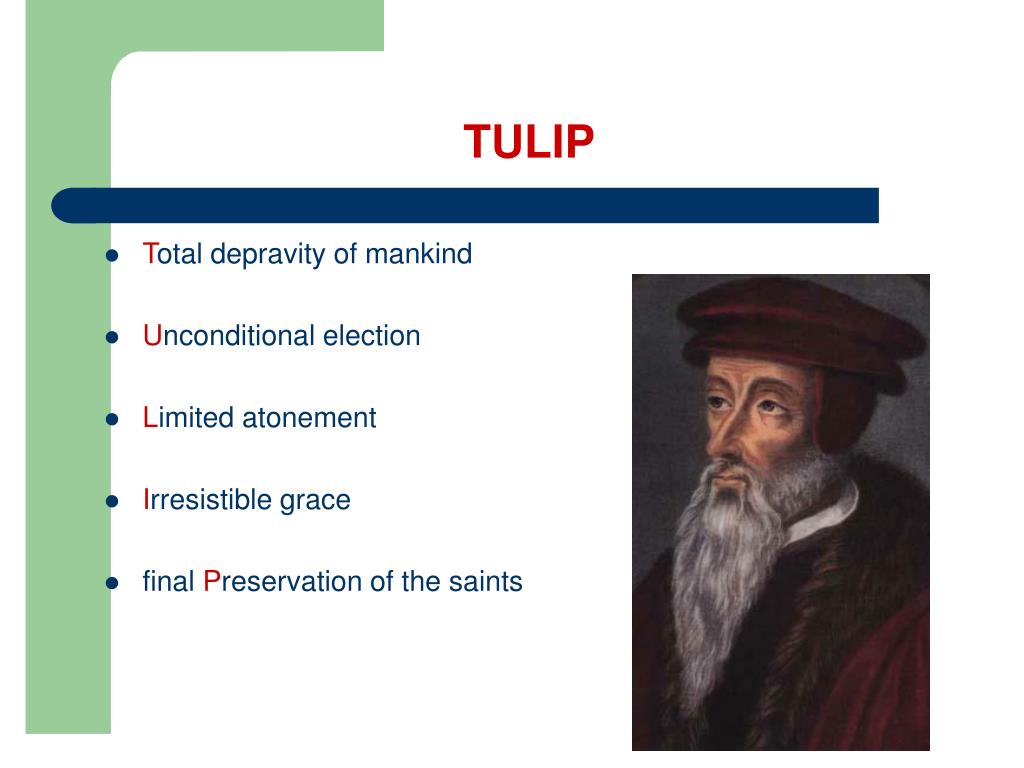 TULIP

- Total depravity of mankind
- Unconditional election
- Limited atonement
- Irresistible grace
- final Preservation of the saints